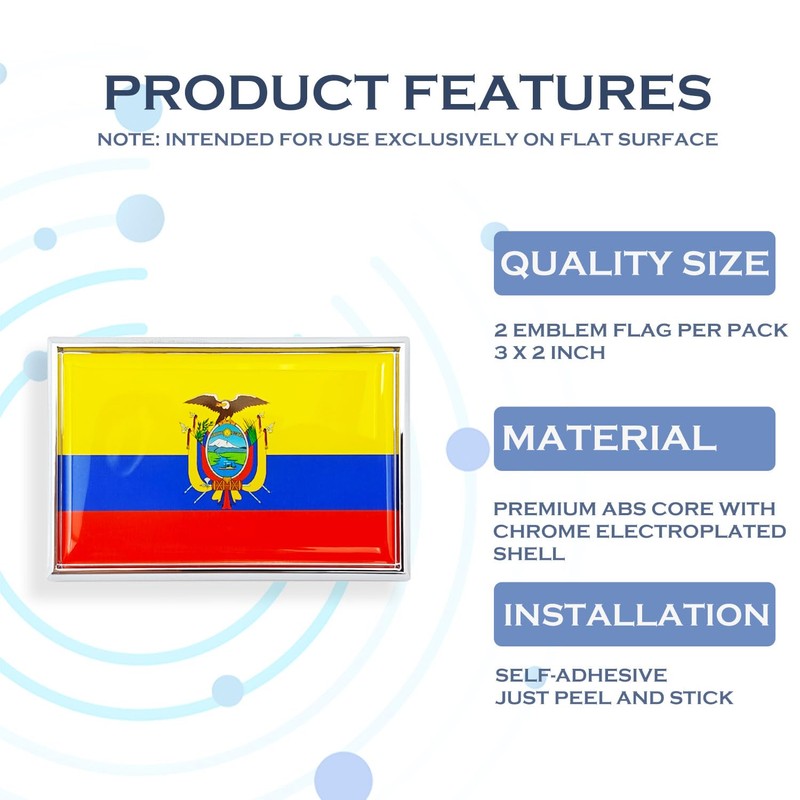 PRODUCT FEATURES
NOTE: INTENDED FOR USE EXCLUSIVELY ON FLAT SURFACE

QUALITY SIZE

2 EMBLEM FLAG PER PACK
3 X 2 INCH

MATERIAL

PREMIUM ABS CORE WITH CHROME ELECTROPLATED SHELL

INSTALLATION

SELF-ADHESIVE
JUST PEEL AND STICK